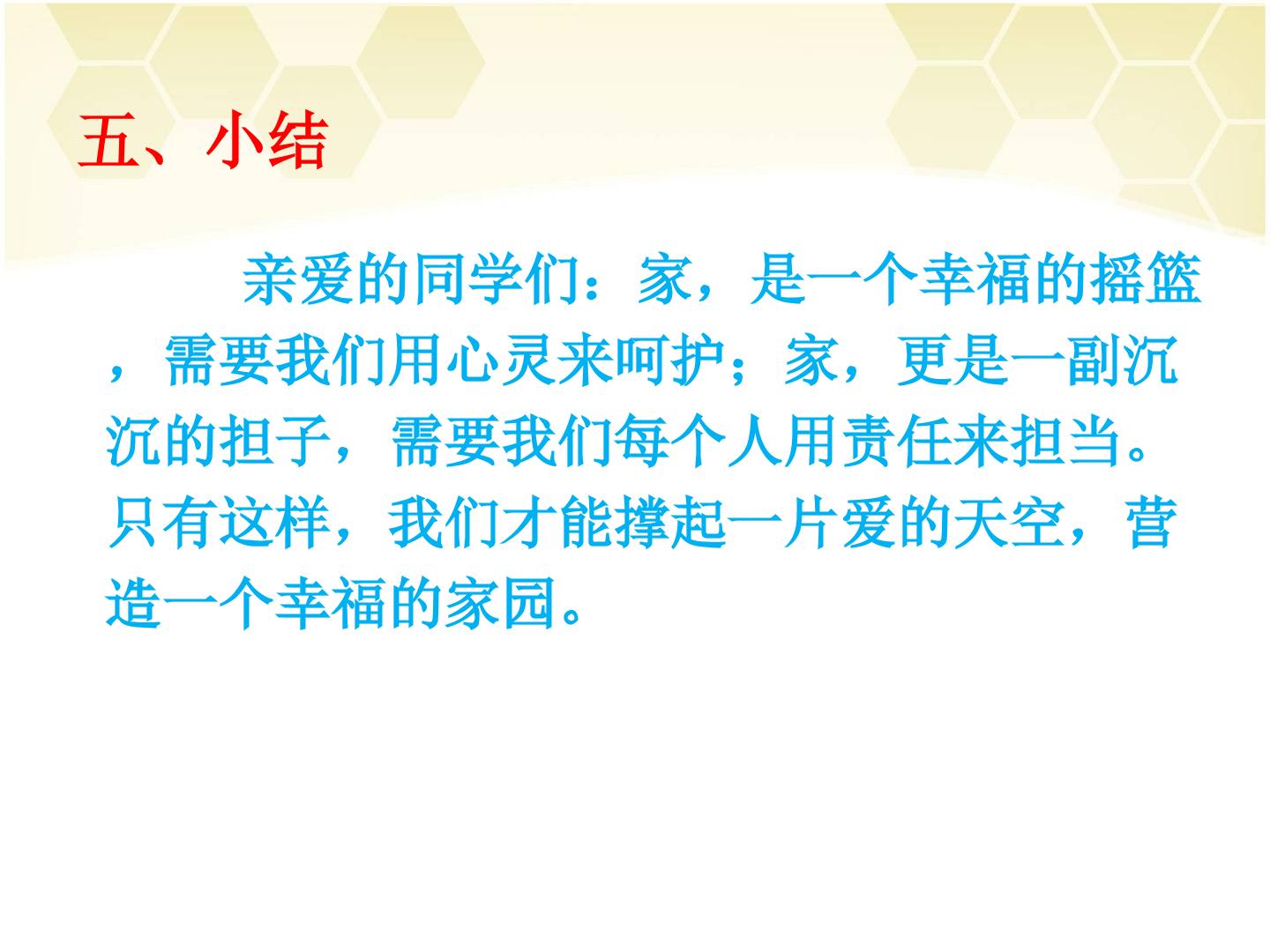 五、小结

亲爱的同学们：家，是一个幸福的摇篮，需要我们用心灵来呵护；家，更是一副沉沉的担子，需要我们每个人用责任来担当。只有这样，我们才能撑起一片爱的天空，营造一个幸福的家园。